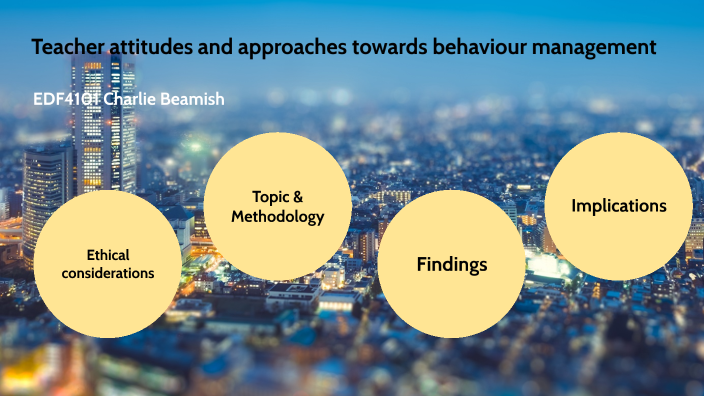 Teacher attitudes and approaches towards behaviour management

EDF4101 Charlie Beamish

Ethical considerations

Topic & Methodology

Findings

Implications